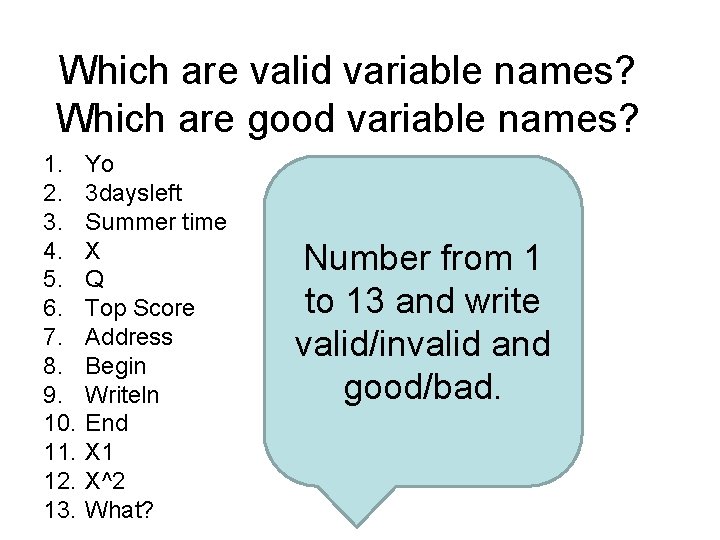 Which are valid variable names? Which are good variable names?

1. Yo
2. 3daysleft
3. Summer time
4. X
5. Q
6. Top Score
7. Address
8. Begin
9. Writeln
10. End
11. X1
12. X^2
13. What?

Number from 1 to 13 and write valid/invalid and good/bad.